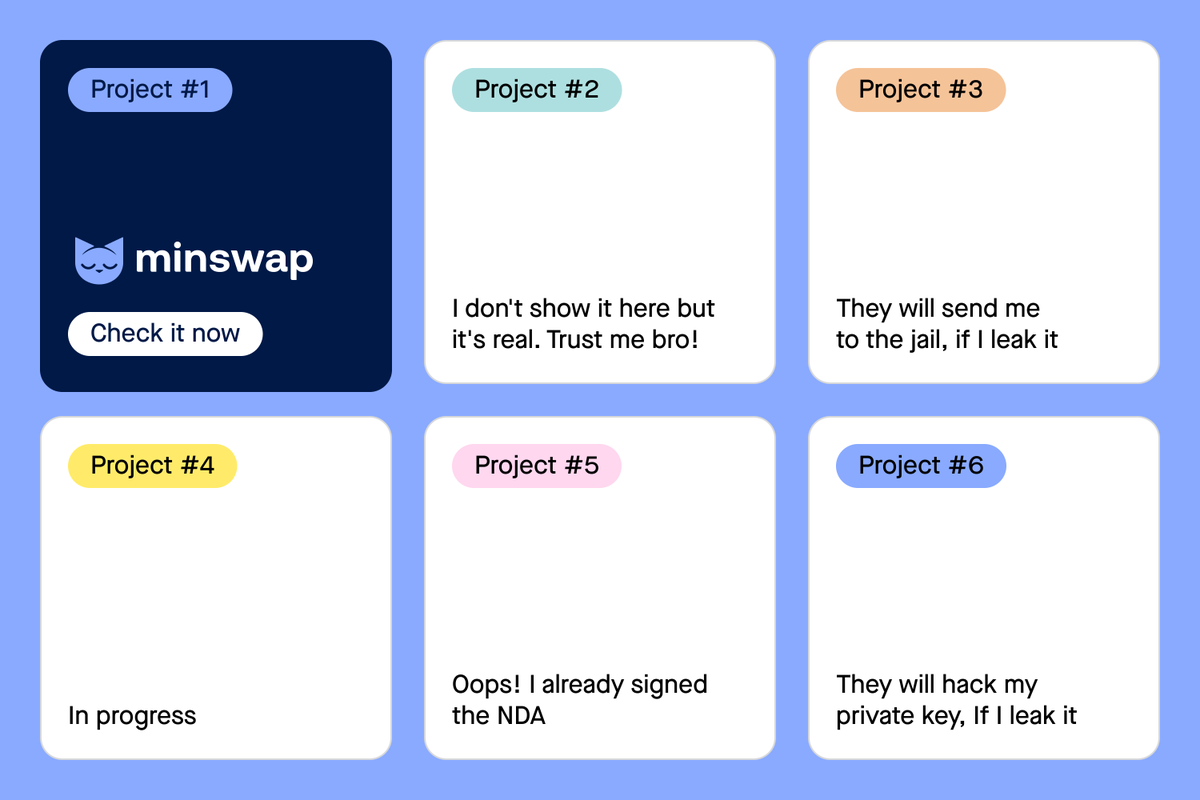 Project #1

minswap

Check it now

Project #2

I don't show it here but it's real. Trust me bro!

Project #3

They will send me to the jail, if I leak it

Project #4

In progress

Project #5

Oops! I already signed the NDA

Project #6

They will hack my private key, If I leak it